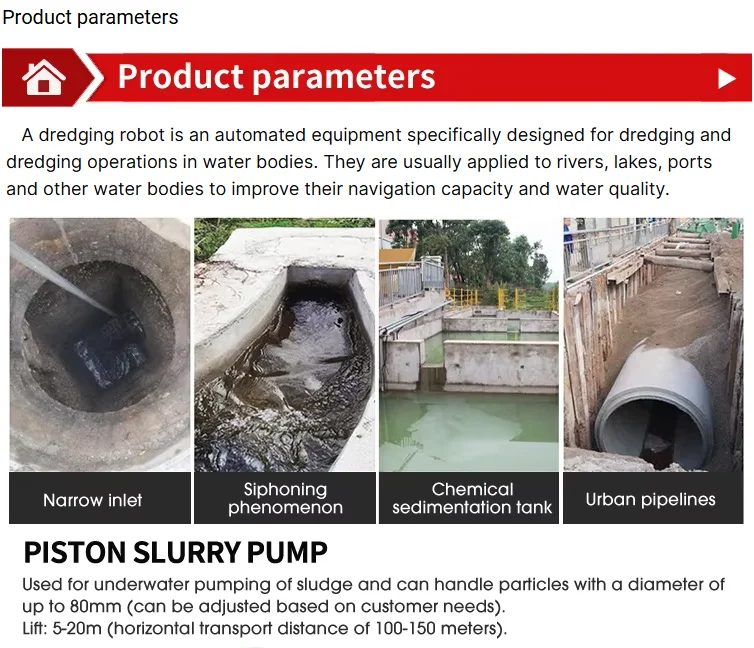 Product parameters

Product parameters

A dredging robot is an automated equipment specifically designed for dredging and dredging operations in water bodies. They are usually applied to rivers, lakes, ports and other water bodies to improve their navigation capacity and water quality.

Narrow inlet

Siphoning phenomenon

Chemical sedimentation tank

Urban pipelines

PISTON SLURRY PUMP

Used for underwater pumping of sludge and can handle particles with a diameter of up to 80mm (can be adjusted based on customer needs).
Lift: 5-20m (horizontal transport distance of 100-150 meters).